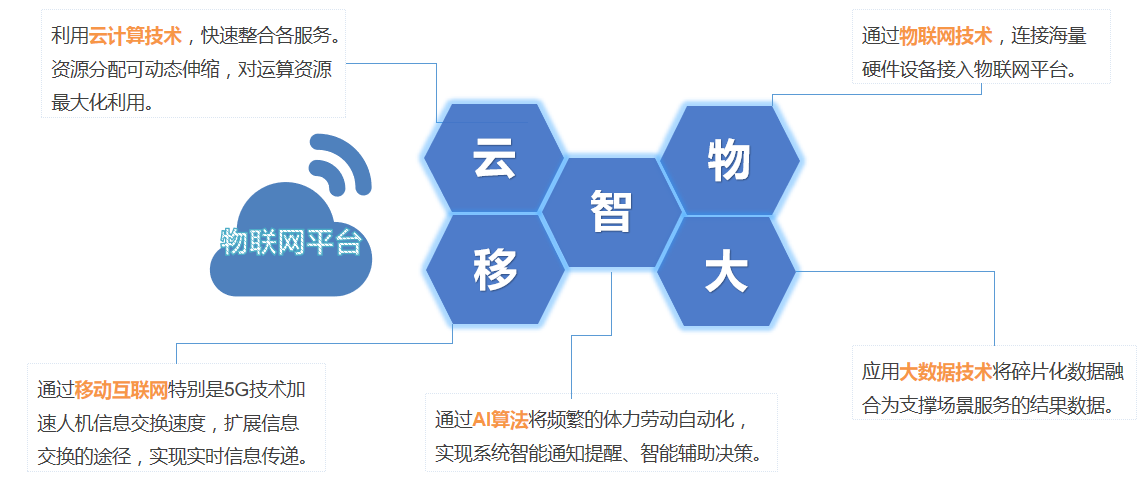 利用云计算技术，快速整合各服务。资源分配可动态伸缩，对运算资源最大化利用。

通过物联网技术，连接海量硬件设备接入物联网平台。

物联网平台

云

物

智

移

大

通过移动互联网特别是5G技术加速人机信息交换速度，扩展信息交换的途径，实现实时信息传递。

通过AI算法将频繁的体力劳动自动化，实现系统智能通知提醒、智能辅助决策。

应用大数据技术将碎片化数据融合为支撑场景服务的结果数据。